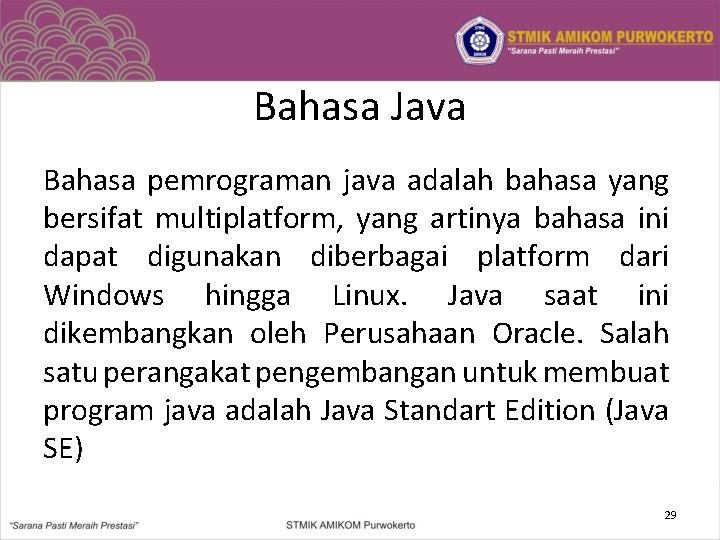 STMIK AMIKOM PURWOKERTO
"Sarana Pasti Meraih Prestasi"

Bahasa Java

Bahasa pemrograman java adalah bahasa yang bersifat multiplatform, yang artinya bahasa ini dapat digunakan diberbagai platform dari Windows hingga Linux. Java saat ini dikembangkan oleh Perusahaan Oracle. Salah satu perangakat pengembangan untuk membuat program java adalah Java Standart Edition (Java SE)

29

"Sarana Pasti Meraih Prestasi"

STMIK AMIKOM Purwokerto